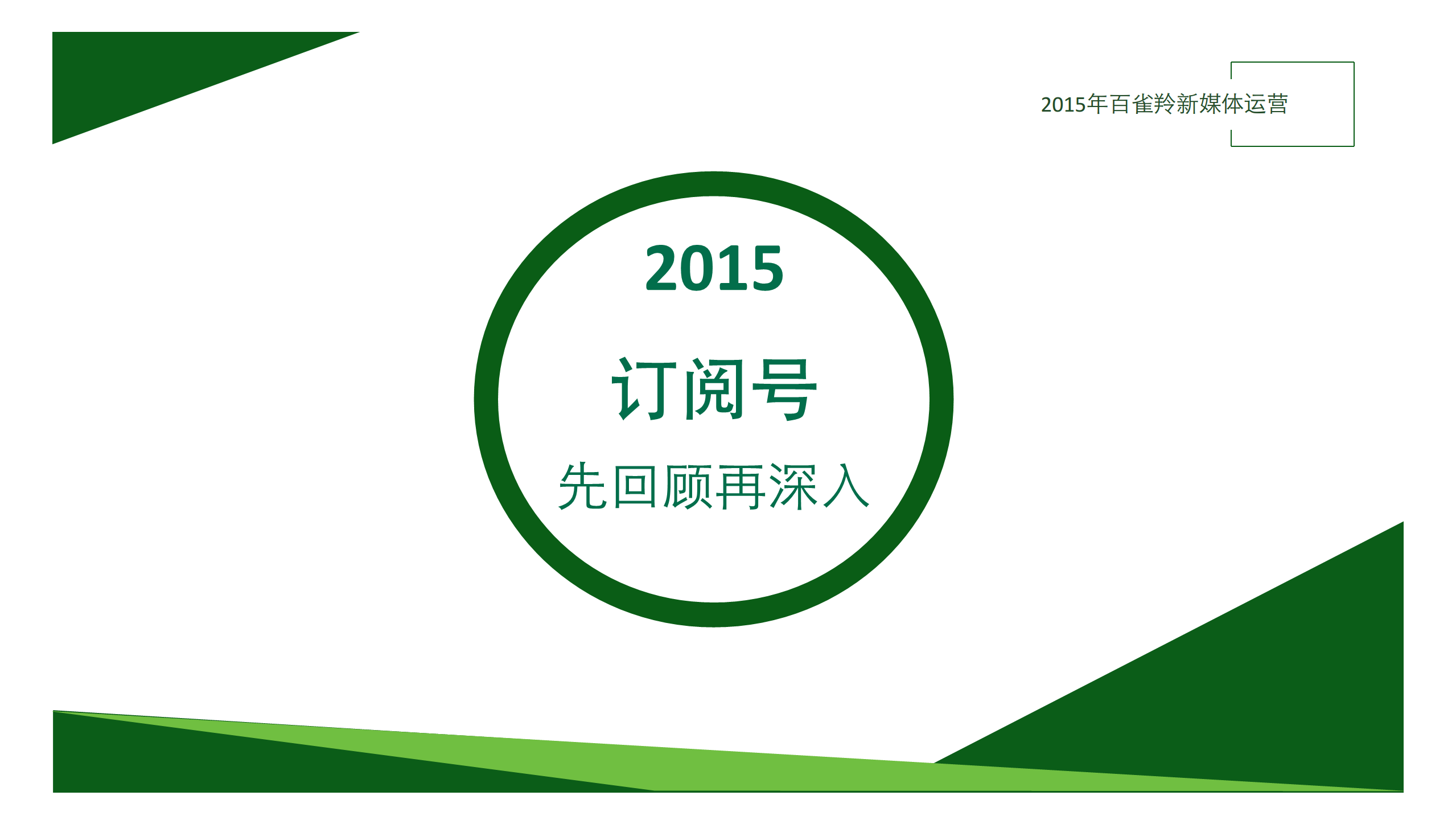 2015年百雀羚新媒体运营

2015

订阅号

先回顾再深入